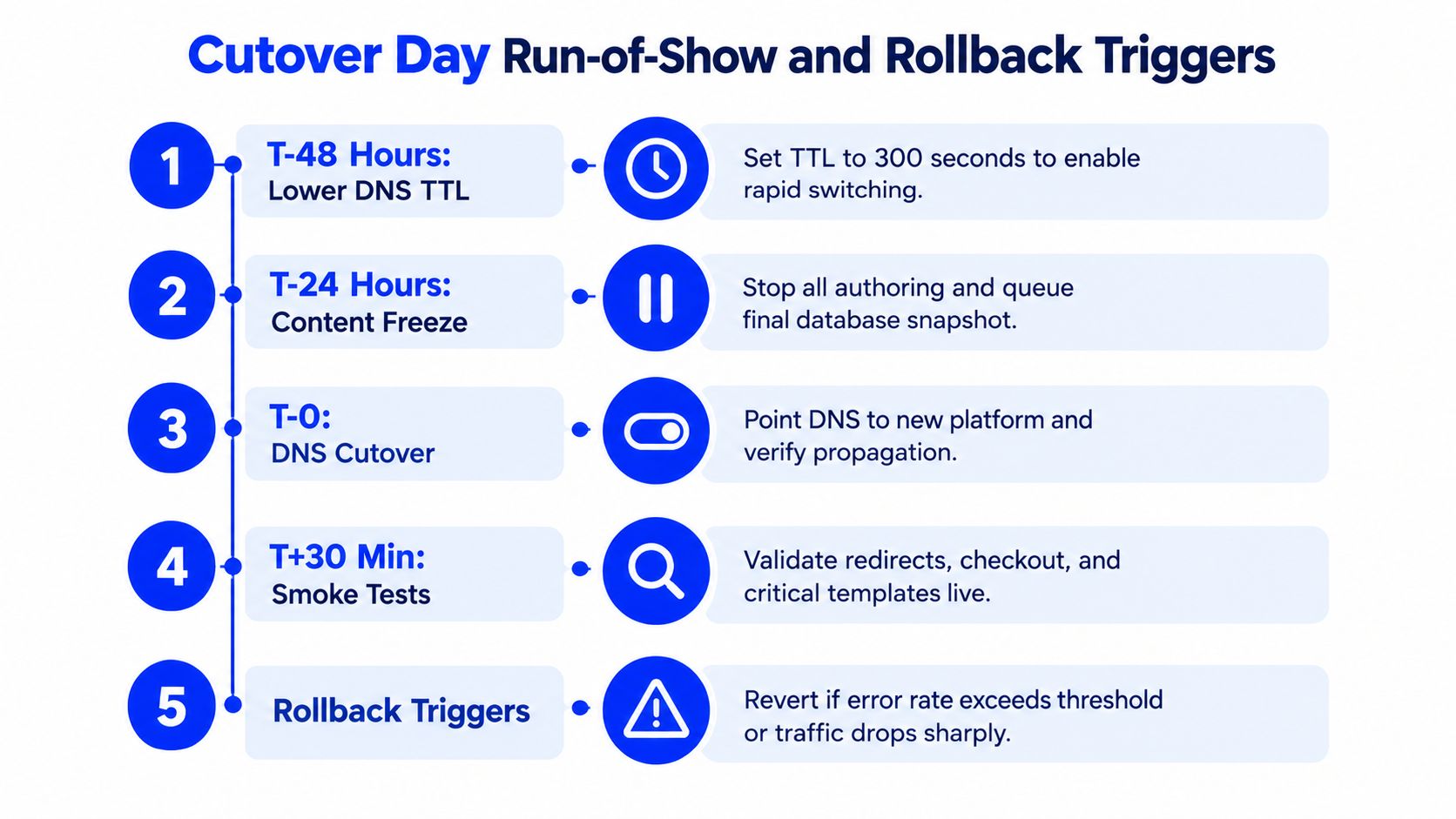 Cutover Day Run-of-Show and Rollback Triggers

1
T-48 Hours:
Lower DNS TTL
Set TTL to 300 seconds to enable rapid switching.

2
T-24 Hours:
Content Freeze
Stop all authoring and queue final database snapshot.

3
T-0:
DNS Cutover
Point DNS to new platform and verify propagation.

4
T+30 Min:
Smoke Tests
Validate redirects, checkout, and critical templates live.

5
Rollback Triggers
Revert if error rate exceeds threshold or traffic drops sharply.